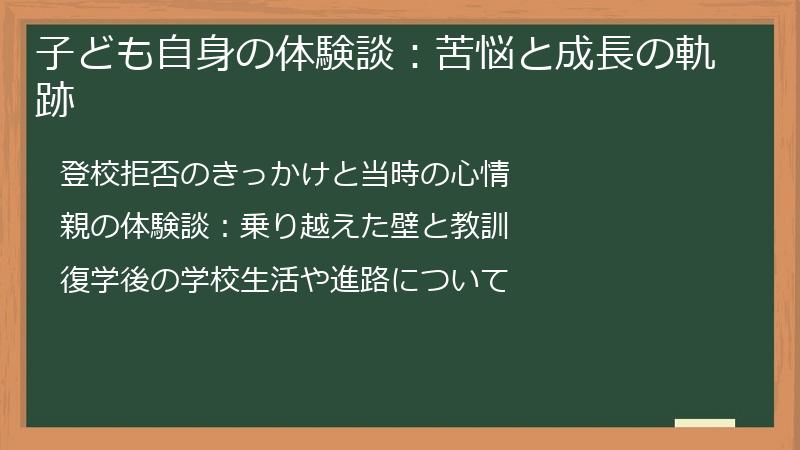 子ども自身の体験談：苦悩と成長の軌跡

登校拒否のきっかけと当時の心情

親の体験談：乗り越えた壁と教訓

復学後の学校生活や進路について